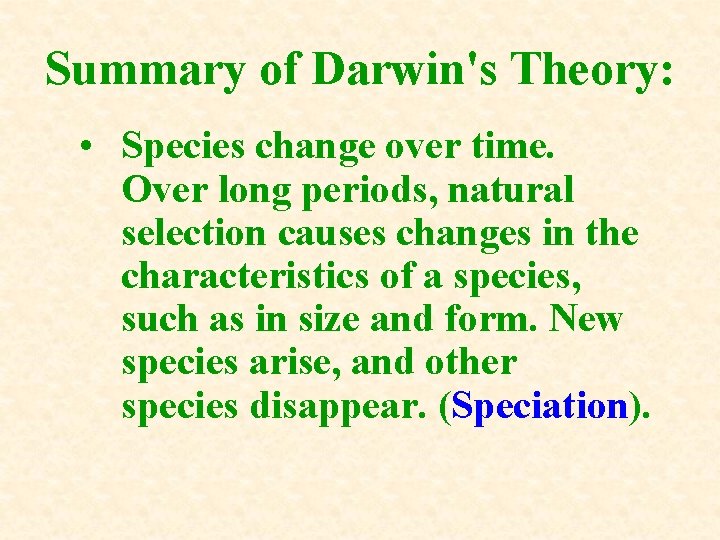 Summary of Darwin's Theory:

• Species change over time. Over long periods, natural selection causes changes in the characteristics of a species, such as in size and form. New species arise, and other species disappear. (Speciation).